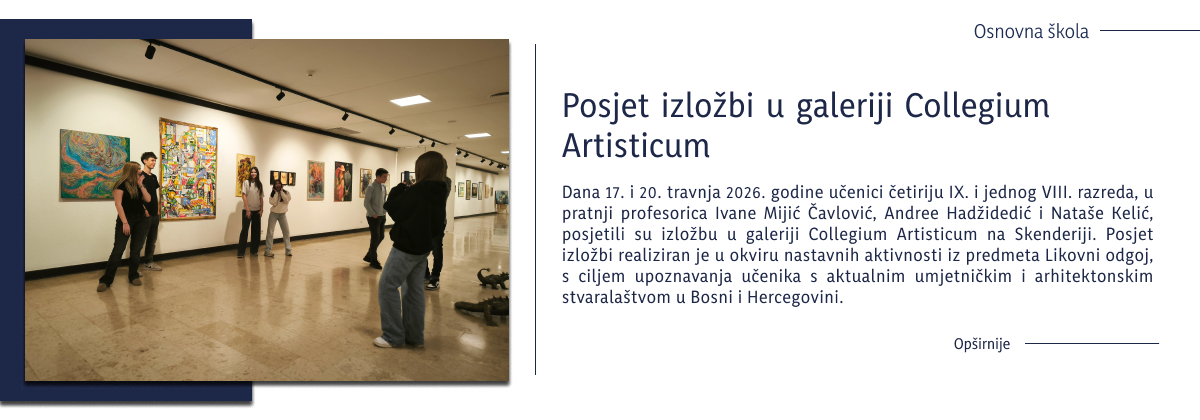 Osnovna škola

Posjet izložbi u galeriji Collegium Artisticum

Dana 17. i 20. travnja 2026. godine učenici četiriju IX. i jednog VIII. razreda, u pratnji profesorica Ivane Mijić Čavlović, Andree Hadžidedić i Nataše Kelić, posjetili su izložbu u galeriji Collegium Artisticum na Skenderiji. Posjet izložbi realiziran je u okviru nastavnih aktivnosti iz predmeta Likovni odgoj, s ciljem upoznavanja učenika s aktualnim umjetničkim i arhitektonskim stvaralaštvom u Bosni i Hercegovini.

Opširnije